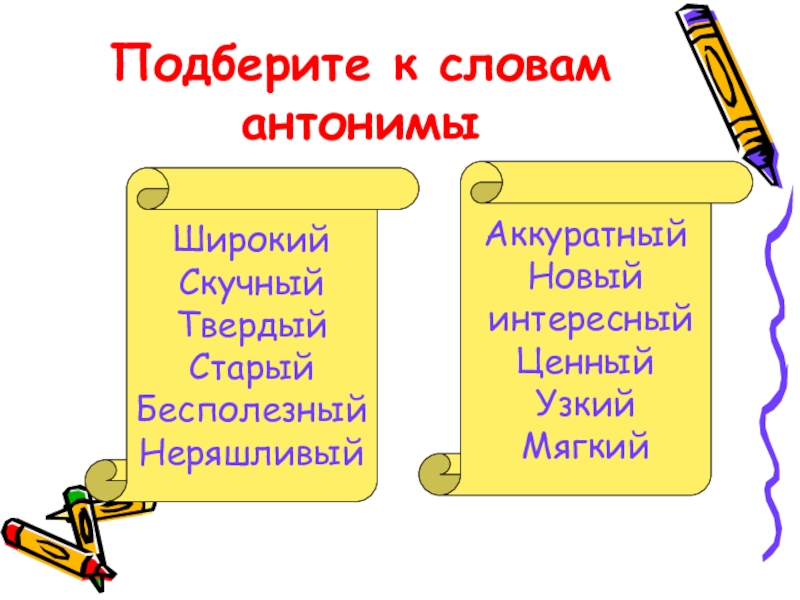 Подберите к словам антонимы

Широкий
Скучный
Твердый
Старый
Бесполезный
Неряшливый

Аккуратный
Новый
интересный
Ценный
Узкий
Мягкий